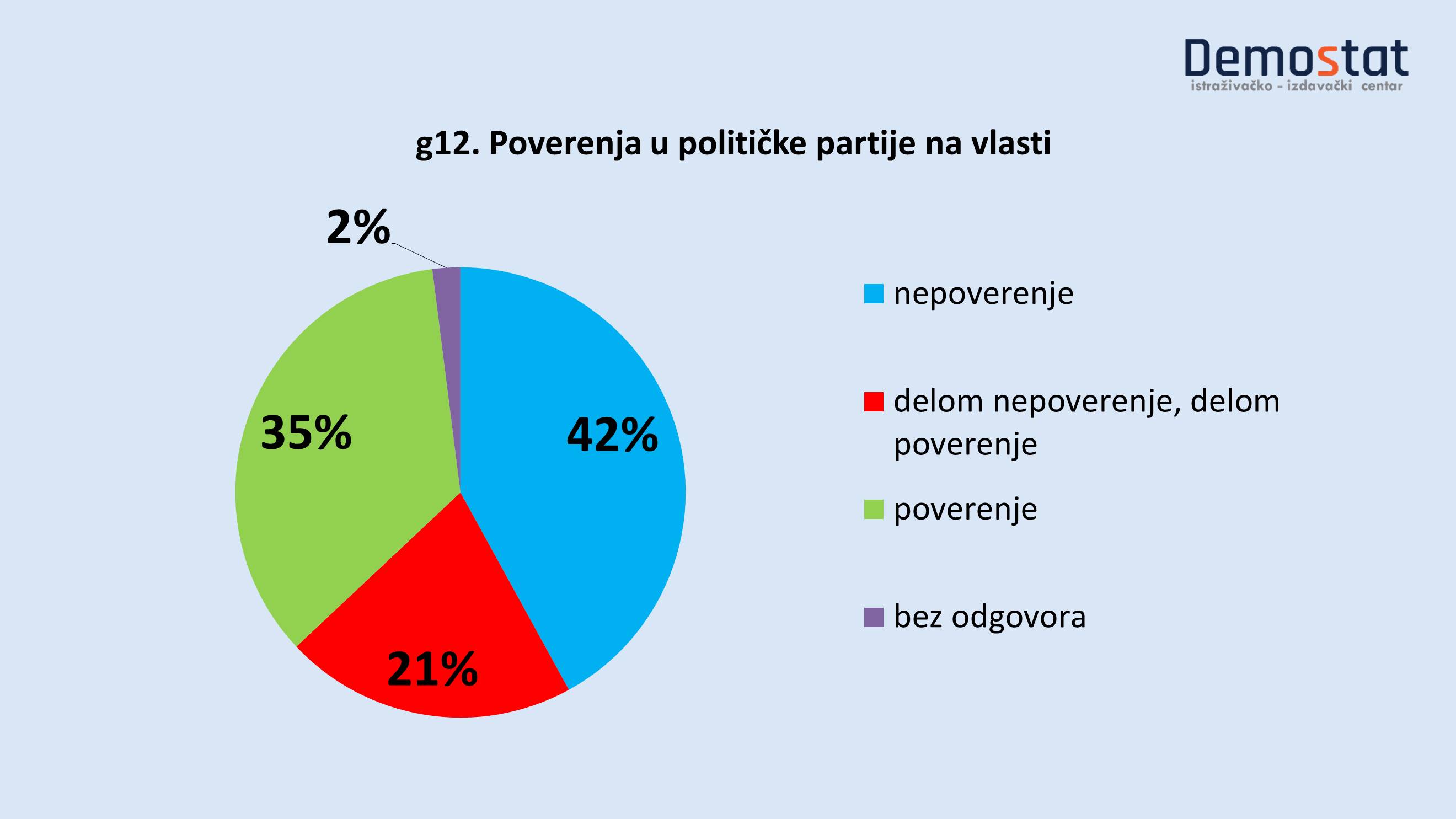 Demostat
istraživačko - izdavački centar

g12. Poverenja u političke partije na vlasti

2%
35%
42%
21%

nepoverenje
delom nepoverenje, delom poverenje
poverenje
bez odgovora